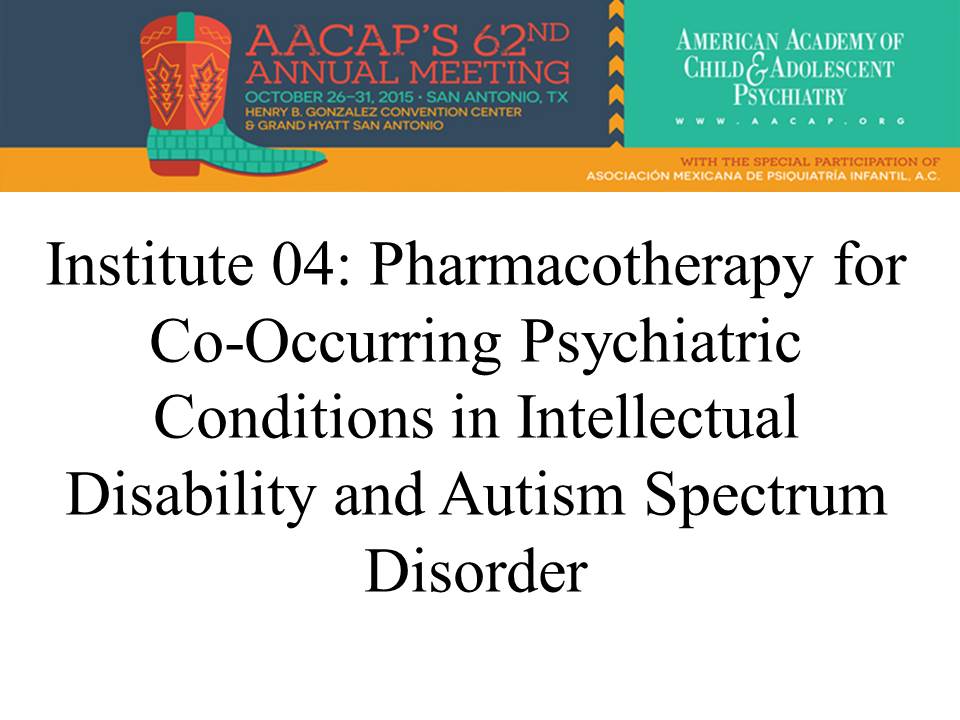 AACAP'S 62ND ANNUAL MEETING
OCTOBER 26–31, 2015 • SAN ANTONIO, TX
HENRY B. GONZALEZ CONVENTION CENTER
& GRAND HYATT SAN ANTONIO

AMERICAN ACADEMY OF CHILD & ADOLESCENT PSYCHIATRY
WWW.AACAP.ORG

WITH THE SPECIAL PARTICIPATION OF
ASOCIACIÓN MEXICANA DE PSIQUIATRÍA INFANTIL, A.C.

Institute 04: Pharmacotherapy for Co-Occurring Psychiatric Conditions in Intellectual Disability and Autism Spectrum Disorder